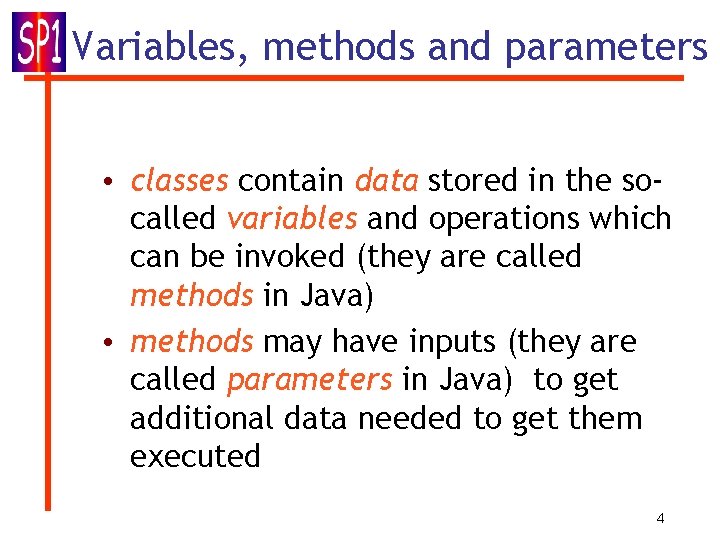 SP1 Variables, methods and parameters

• classes contain data stored in the so-called variables and operations which can be invoked (they are called methods in Java)

• methods may have inputs (they are called parameters in Java) to get additional data needed to get them executed

4